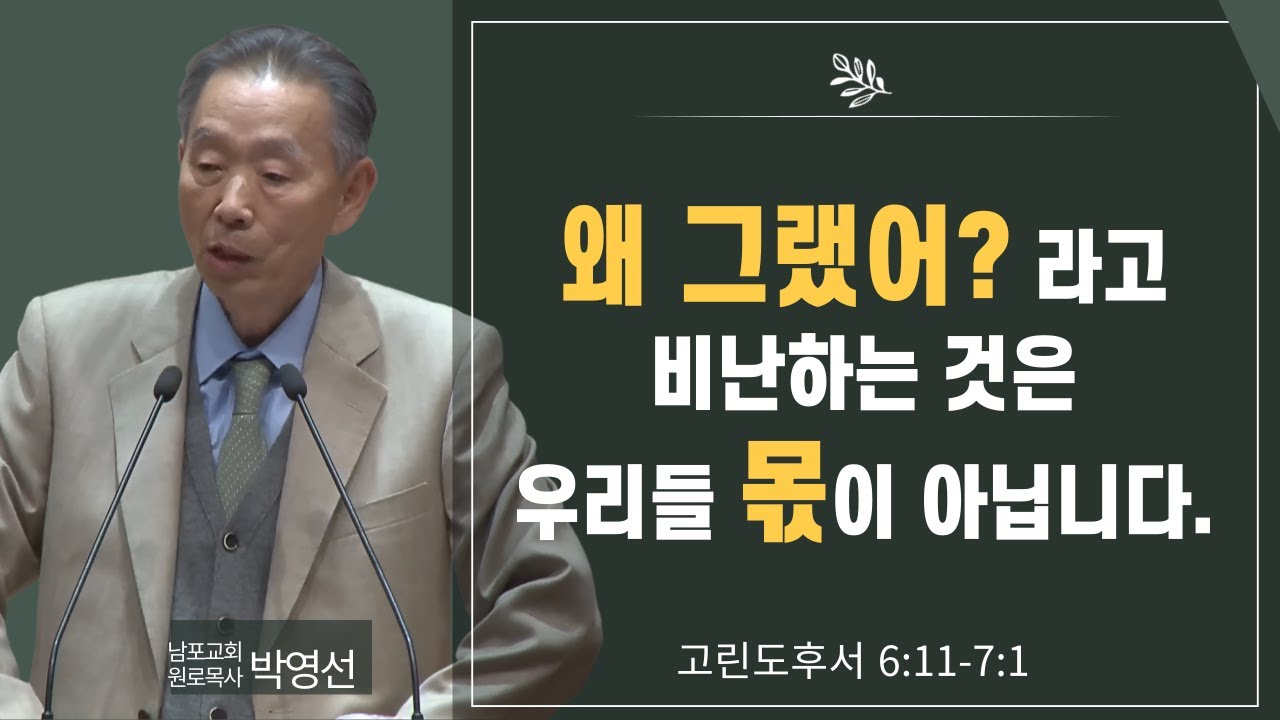 왜 그랬어? 라고
비난하는 것은
우리들 몫이 아닙니다.

고린도후서 6:11-7:1

남포교회
원로목사 박영선